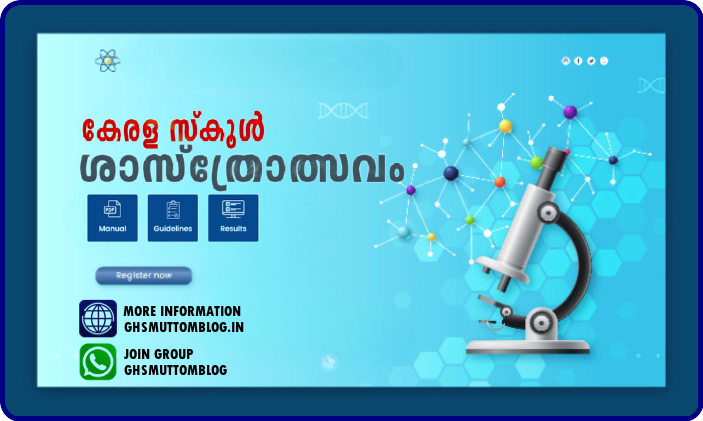 കേരള സ്കൂൾ
ശാസ്ത്രോത്സവം

PDF
Manual

Guidelines

Results

Register now

MORE INFORMATION
GHSMUTTOMBLOG.IN

JOIN GROUP
GHSMUTTOMBLOG